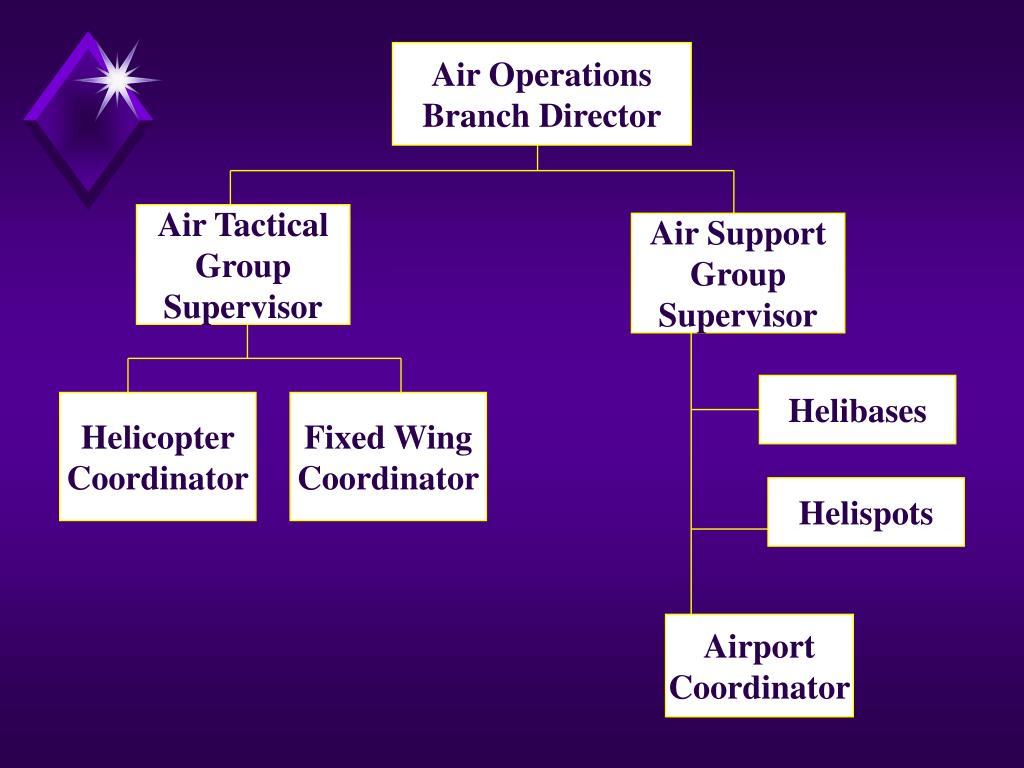 Air Operations Branch Director

Air Tactical Group Supervisor

Air Support Group Supervisor

Helicopter Coordinator

Fixed Wing Coordinator

Helibases

Helispots

Airport Coordinator